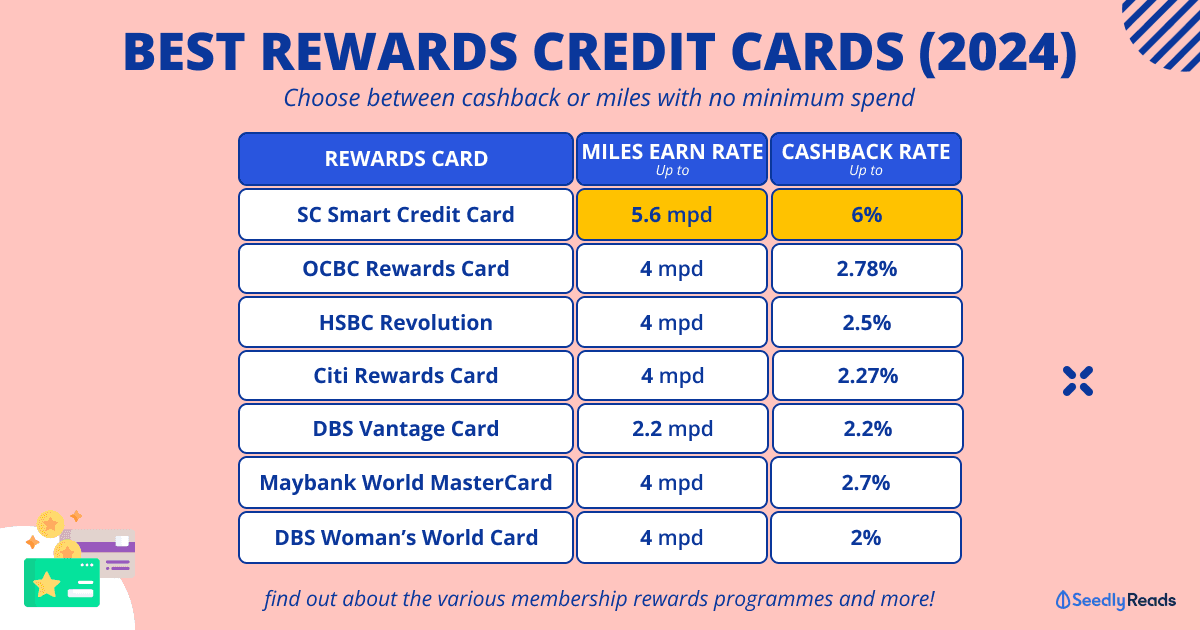 BEST REWARDS CREDIT CARDS (2024)

Choose between cashback or miles with no minimum spend

| REWARDS CARD | MILES EARN RATE Up to | CASHBACK RATE Up to |
|---|---|---|
| SC Smart Credit Card | 5.6 mpd | 6% |
| OCBC Rewards Card | 4 mpd | 2.78% |
| HSBC Revolution | 4 mpd | 2.5% |
| Citi Rewards Card | 4 mpd | 2.27% |
| DBS Vantage Card | 2.2 mpd | 2.2% |
| Maybank World MasterCard | 4 mpd | 2.7% |
| DBS Woman's World Card | 4 mpd | 2% |

find out about the various membership rewards programmes and more!

SeedlyReads